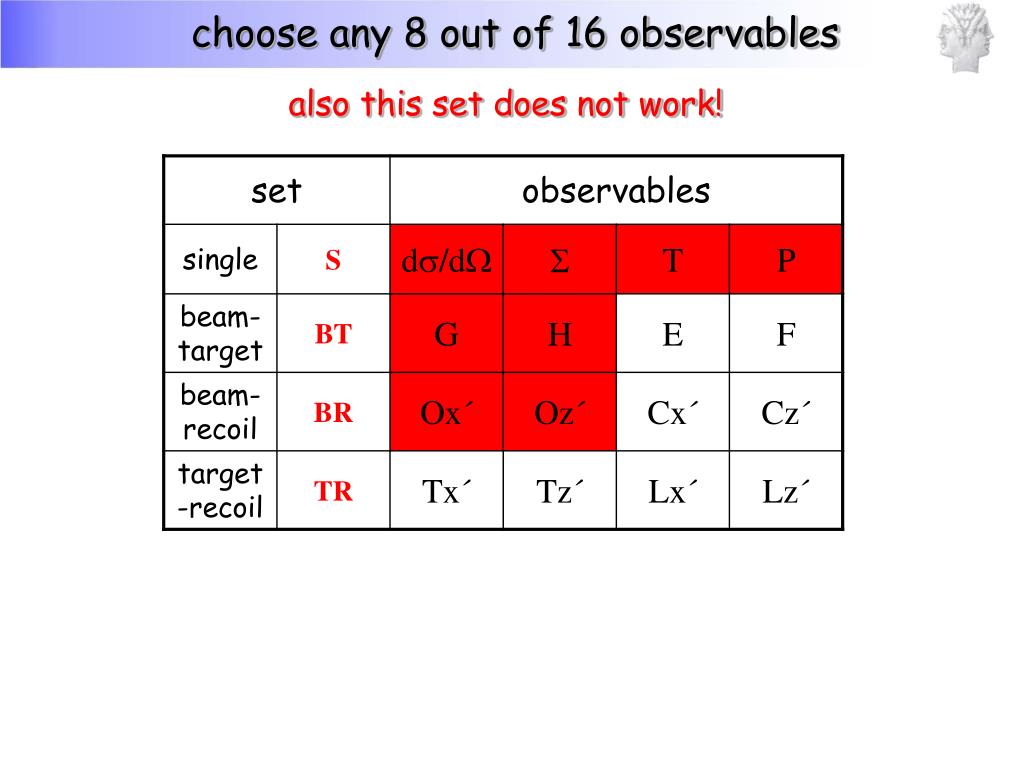 choose any 8 out of 16 observables

also this set does not work!

| set | | observables | | | |
|---|---|---|---|---|---|
| single | S | $d\sigma/d\Omega$ | $\Sigma$ | T | P |
| beam-target | BT | G | H | E | F |
| beam-recoil | BR | Ox´ | Oz´ | Cx´ | Cz´ |
| target-recoil | TR | Tx´ | Tz´ | Lx´ | Lz´ |